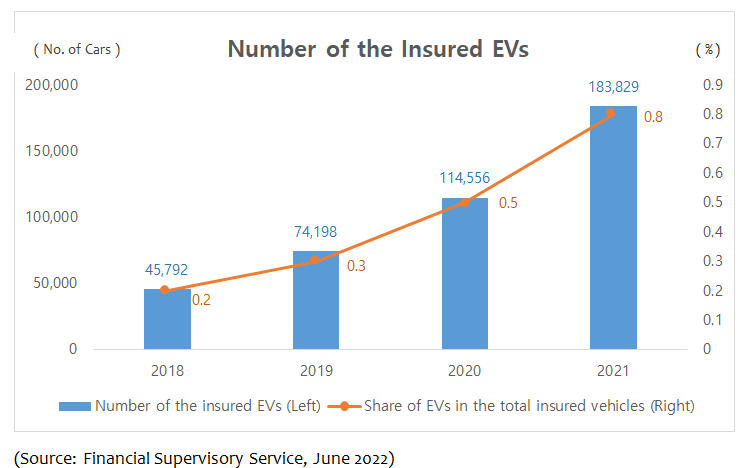 ( No. of Cars )

Number of the Insured EVs

( % )

200,000
150,000
100,000
50,000
0

0.9
0.8
0.7
0.6
0.5
0.4
0.3
0.2
0.1
0

45,792
0.2
74,198
0.3
114,556
0.5
183,829
0.8

2018
2019
2020
2021

Number of the insured EVs (Left)
Share of EVs in the total insured vehicles (Right)

(Source: Financial Supervisory Service, June 2022)